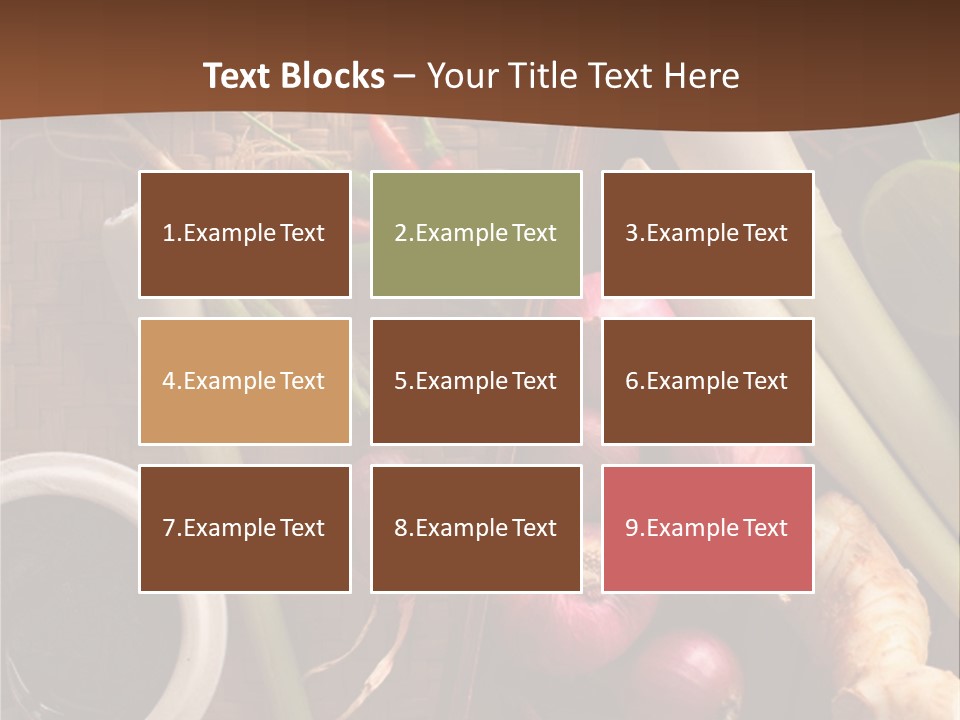 Text Blocks – Your Title Text Here

1.Example Text

2.Example Text

3.Example Text

4.Example Text

5.Example Text

6.Example Text

7.Example Text

8.Example Text

9.Example Text